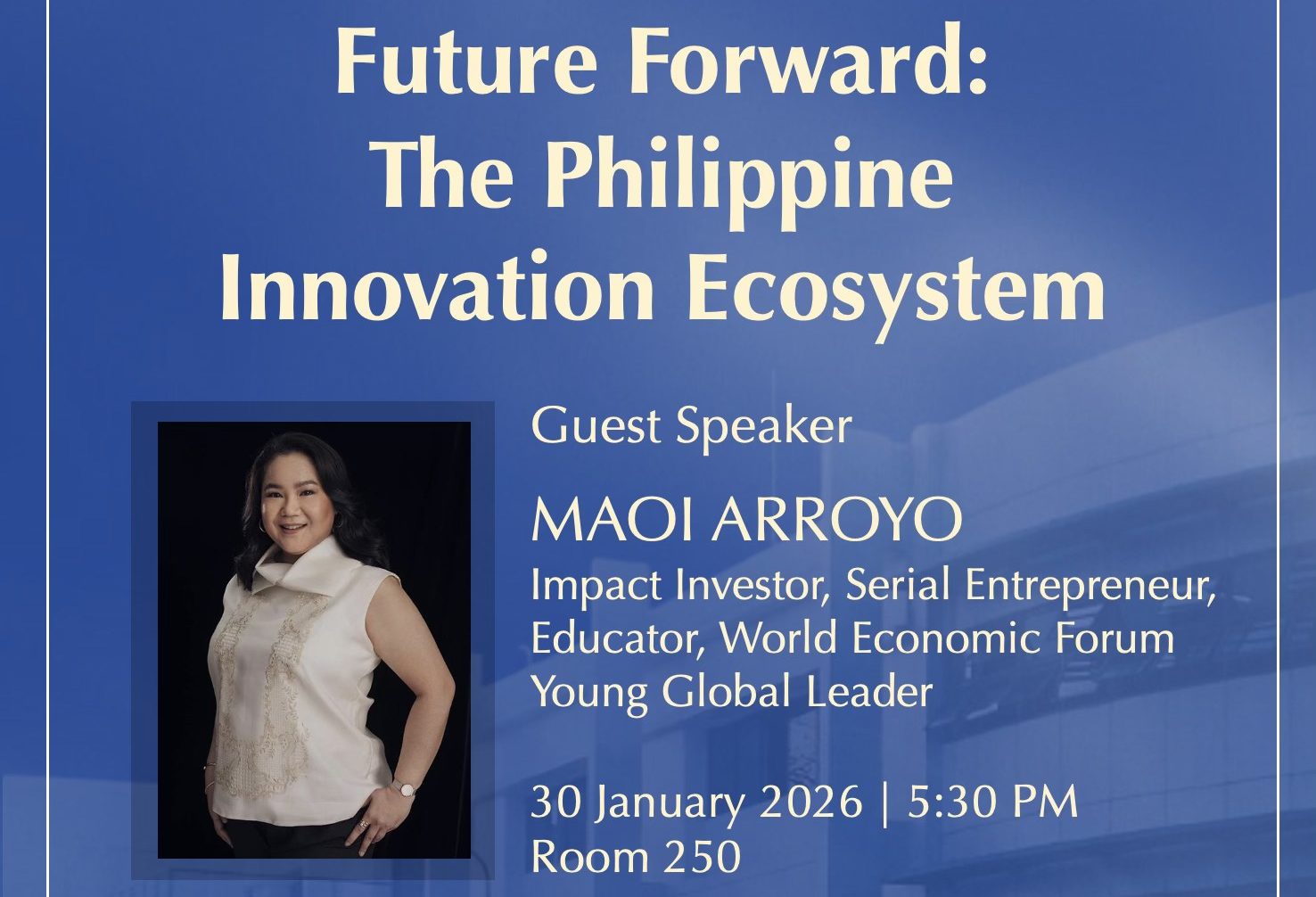 Future Forward:
The Philippine
Innovation Ecosystem

Guest Speaker

MAOI ARROYO
Impact Investor, Serial Entrepreneur, Educator, World Economic Forum Young Global Leader

30 January 2026 | 5:30 PM
Room 250